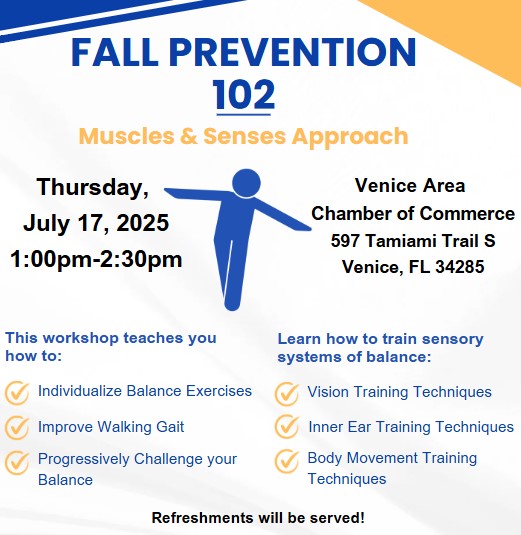 FALL PREVENTION
102
Muscles & Senses Approach

Thursday,
July 17, 2025
1:00pm-2:30pm

Venice Area
Chamber of Commerce
597 Tamiami Trail S
Venice, FL 34285

This workshop teaches you how to:

Individualize Balance Exercises

Improve Walking Gait

Progressively Challenge your Balance

Learn how to train sensory systems of balance:

Vision Training Techniques

Inner Ear Training Techniques

Body Movement Training Techniques

Refreshments will be served!